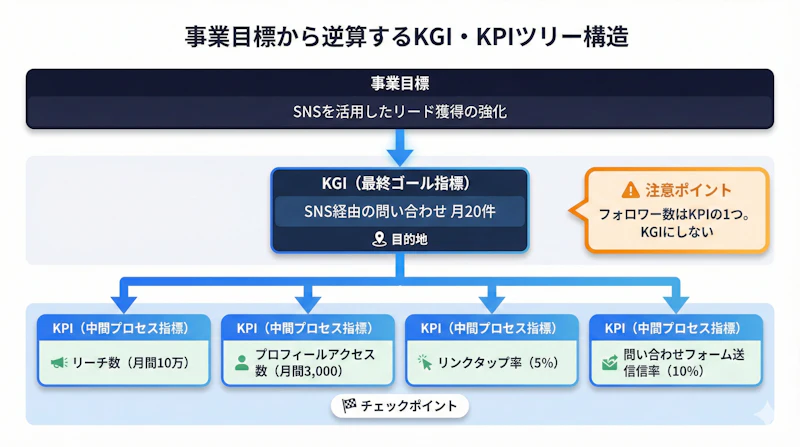 事業目標から逆算するKGI・KPIツリー構造

事業目標

SNSを活用したリード獲得の強化

KGI（最終ゴール指標）

SNS経由の問い合わせ 月20件

目的地

注意ポイント

フォロワー数はKPIの1つ。KGIにしない

KPI（中間プロセス指標）

リーチ数（月間10万）

KPI（中間プロセス指標）

プロフィールアクセス数（月間3,000）

KPI（中間プロセス指標）

リンクタップ率（5%）

KPI（中間プロセス指標）

問い合わせフォーム送信率（10%）

チェックポイント